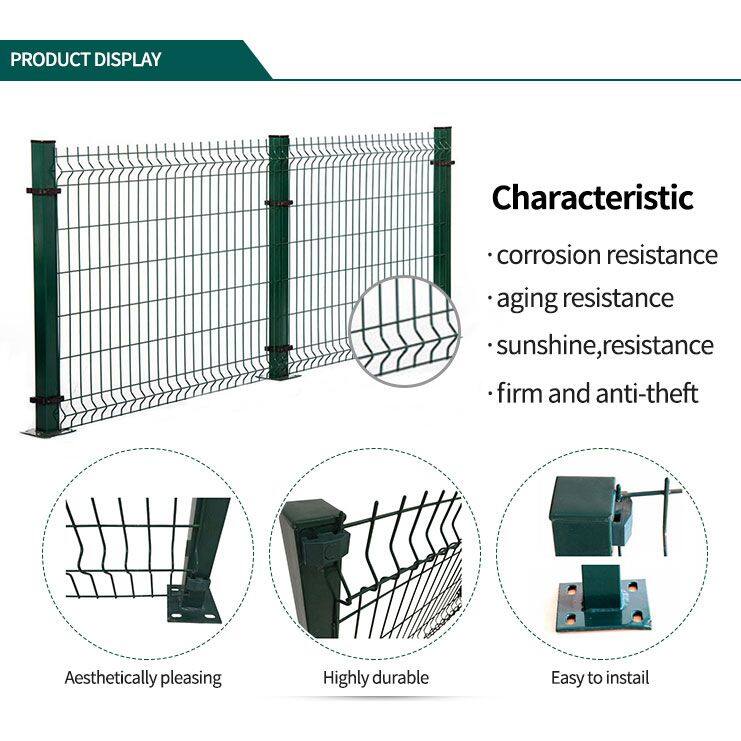 PRODUCT DISPLAY

Characteristic

· corrosion resistance

· aging resistance

· sunshine,resistance

· firm and anti-theft

Aesthetically pleasing

Highly durable

Easy to instail